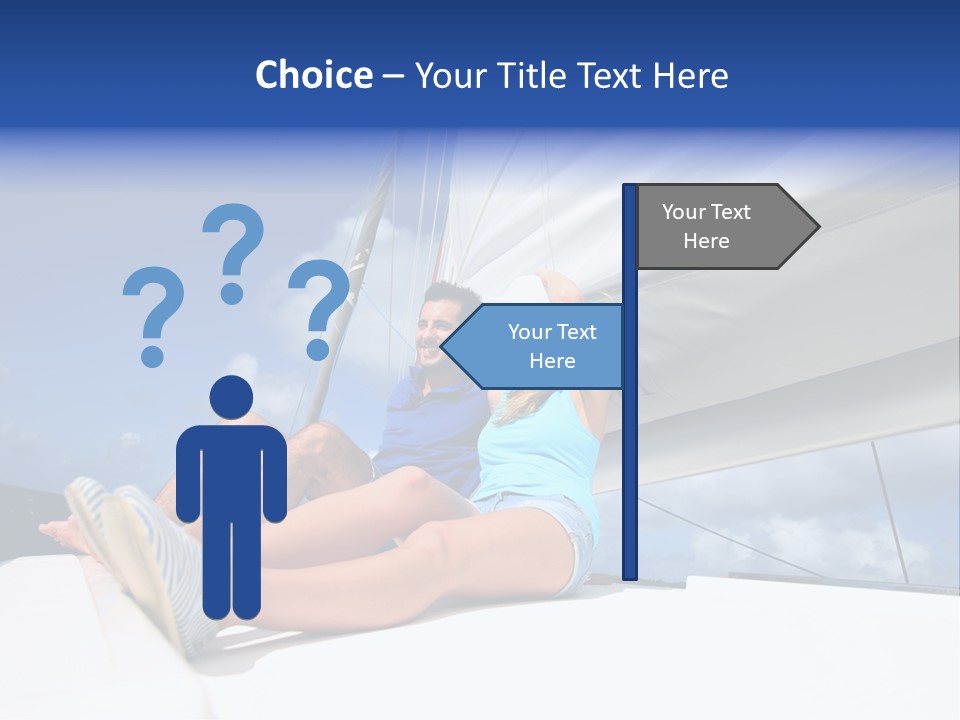 Choice – Your Title Text Here

? ? ?

Your Text Here

Your Text Here